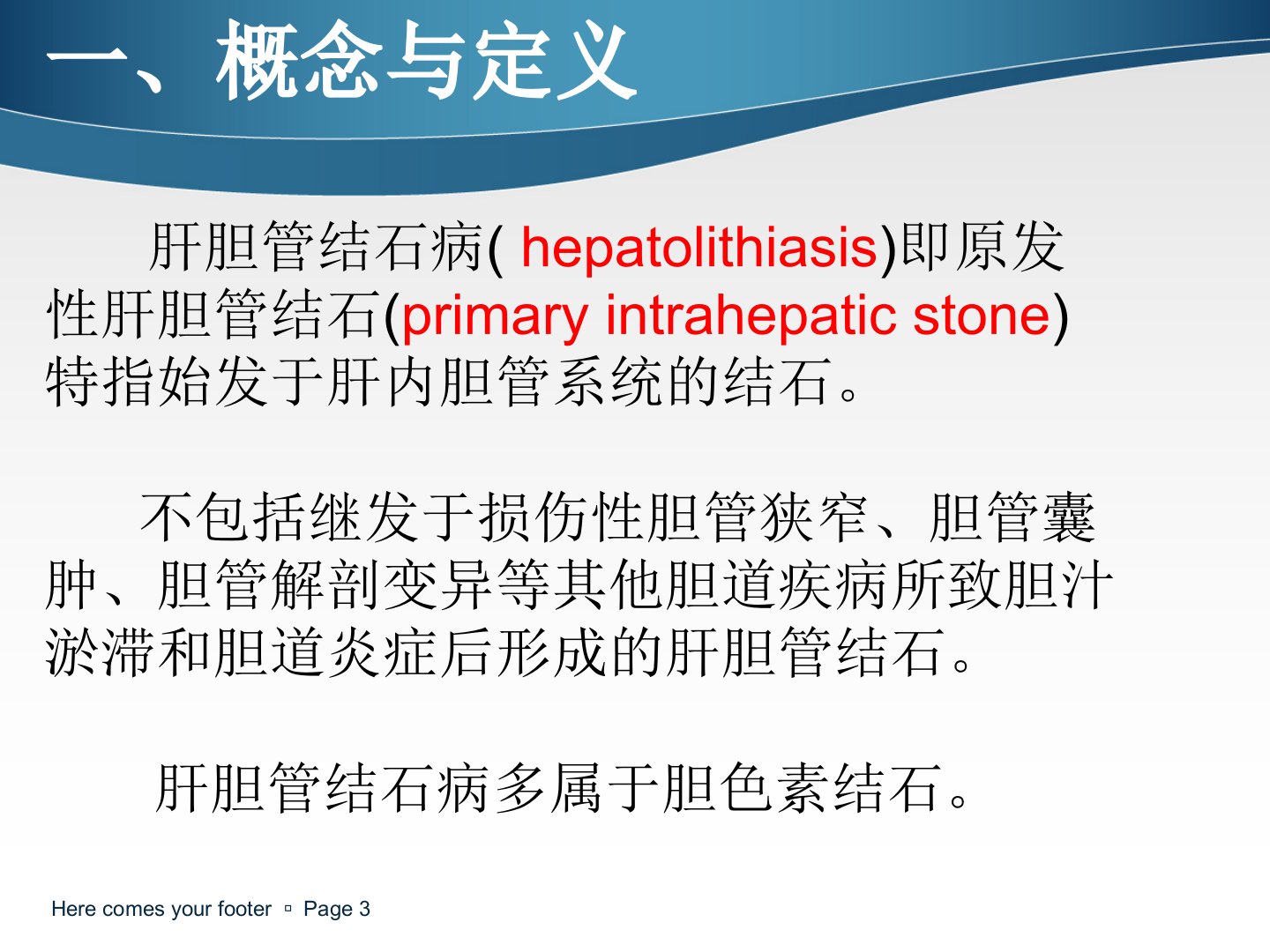 一、概念与定义

肝胆管结石病( hepatolithiasis)即原发性肝胆管结石(primary intrahepatic stone)特指始发于肝内胆管系统的结石。

不包括继发于损伤性胆管狭窄、胆管囊肿、胆管解剖变异等其他胆道疾病所致胆汁淤滞和胆道炎症后形成的肝胆管结石。

肝胆管结石病多属于胆色素结石。

Here comes your footer ▫ Page 3